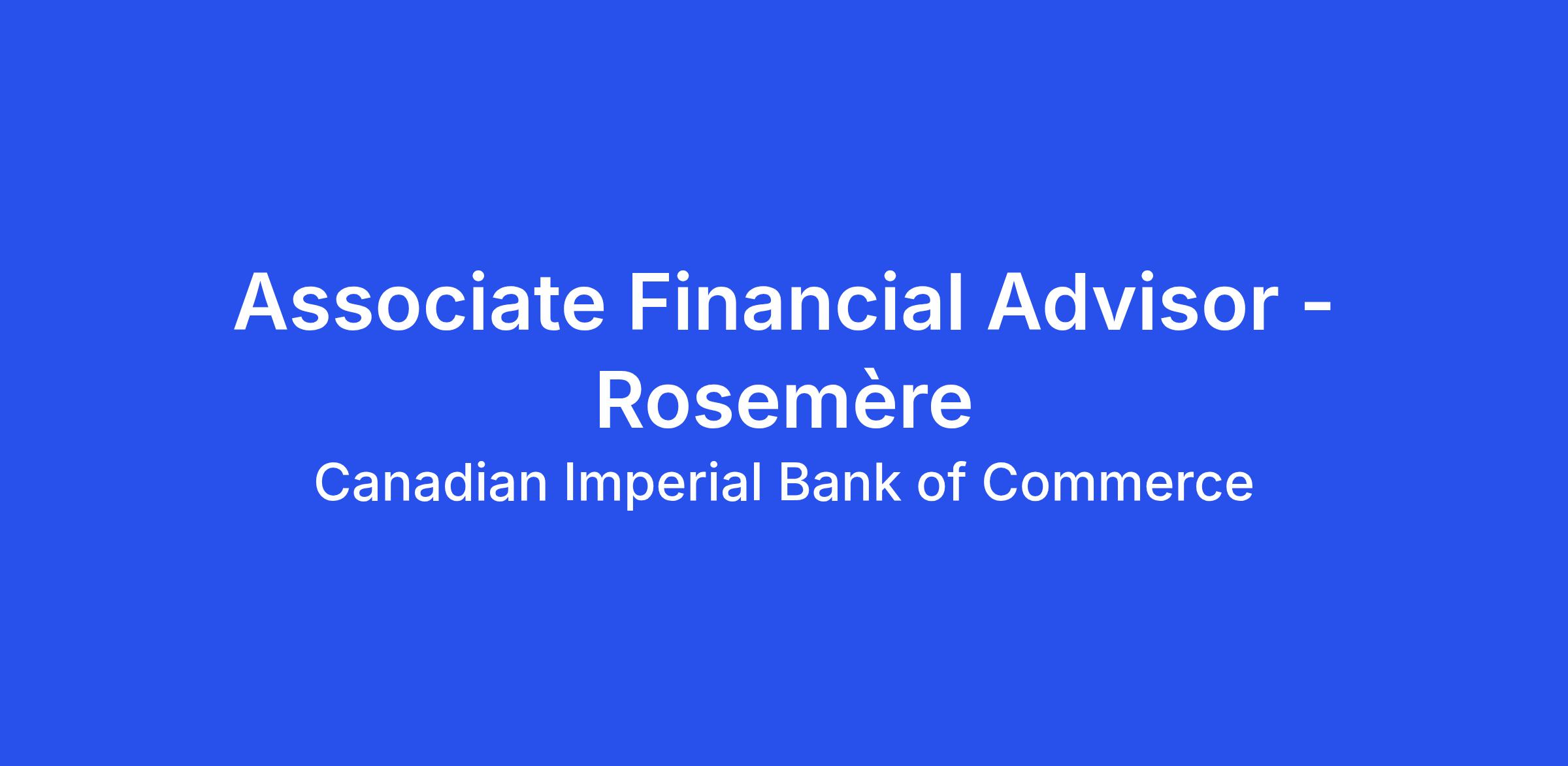 Associate Financial Advisor - Rosemère

Canadian Imperial Bank of Commerce